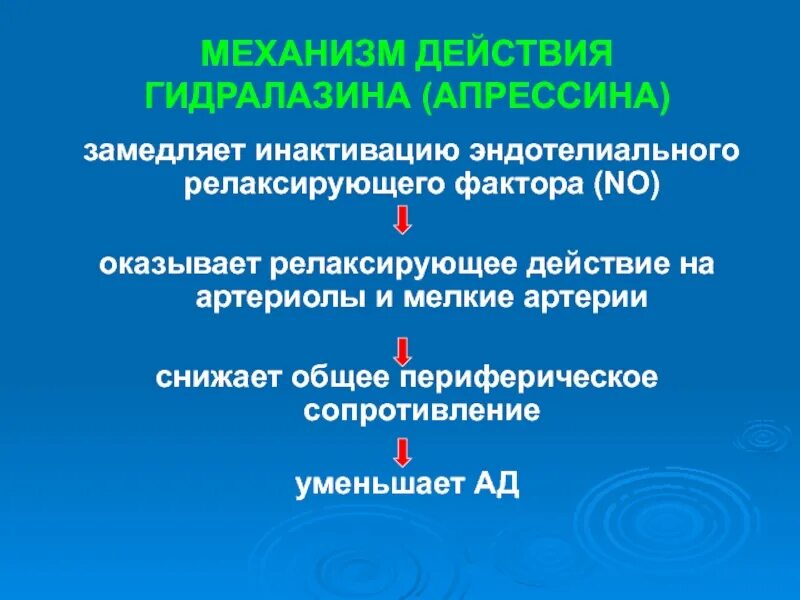 МЕХАНИЗМ ДЕЙСТВИЯ ГИДРАЛАЗИНА (АПРЕССИНА)

замедляет инактивацию эндотелиального релаксирующего фактора (NO)

оказывает релаксирующее действие на артериолы и мелкие артерии

снижает общее периферическое сопротивление

уменьшает АД